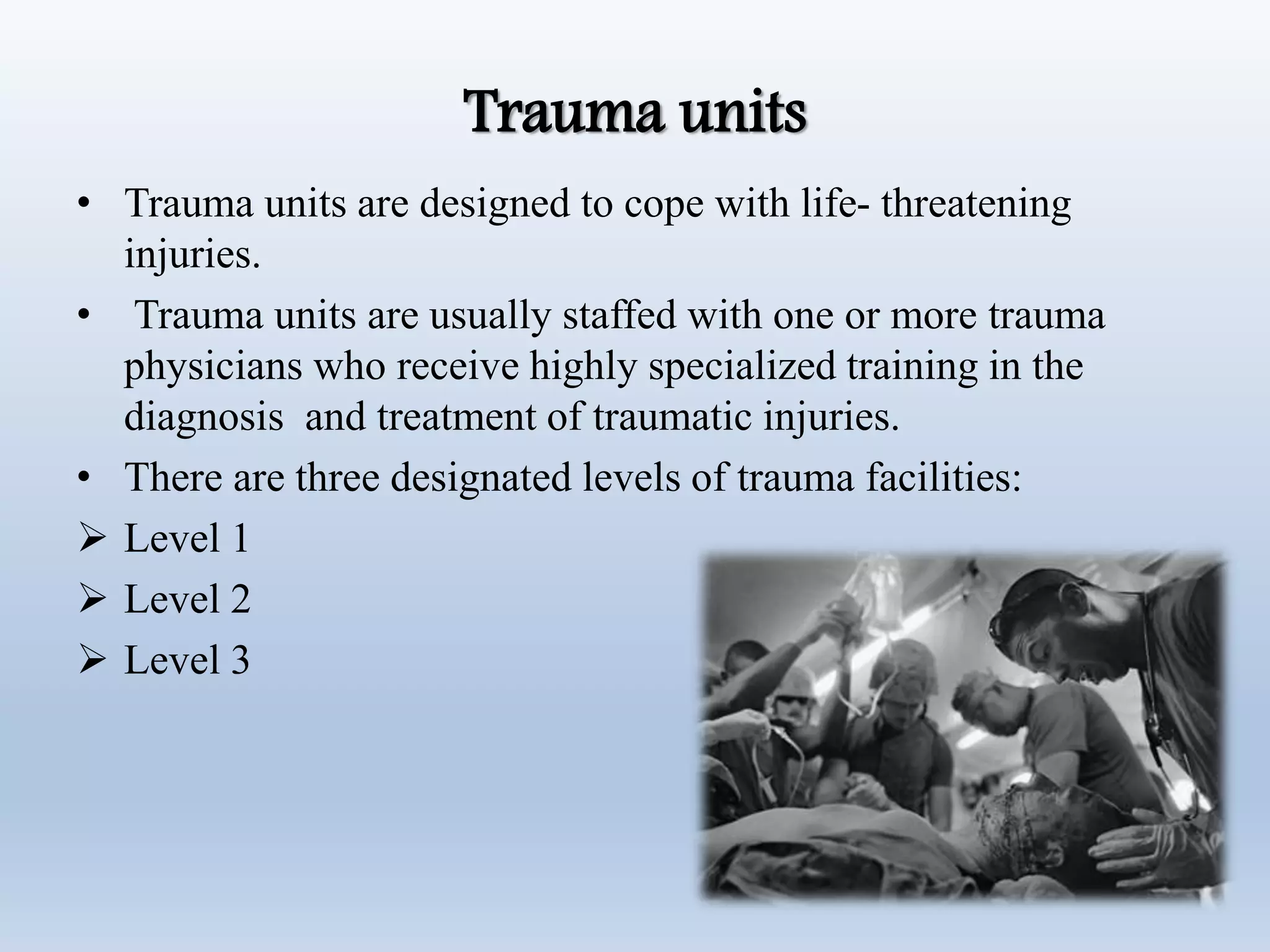 Trauma units

• Trauma units are designed to cope with life- threatening injuries.

• Trauma units are usually staffed with one or more trauma physicians who receive highly specialized training in the diagnosis and treatment of traumatic injuries.

• There are three designated levels of trauma facilities:

➢ Level 1

➢ Level 2

➢ Level 3